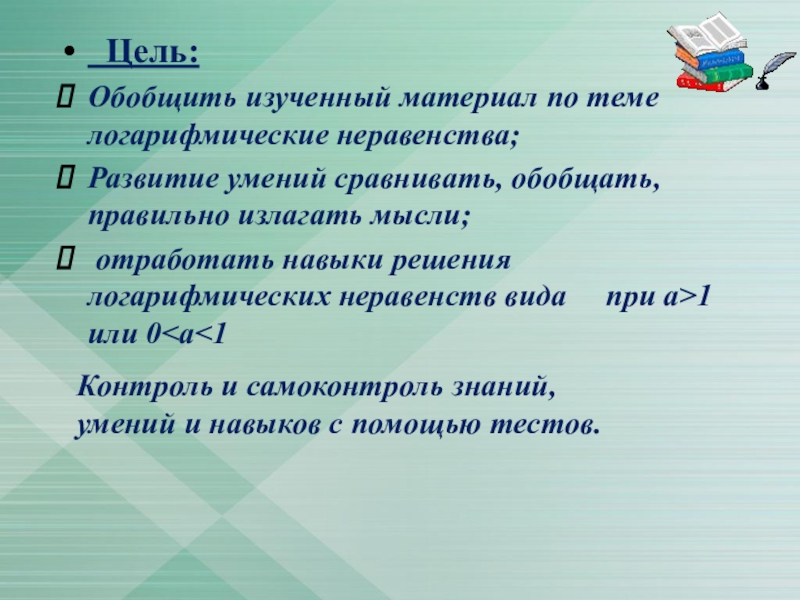 • Цель:

Обобщить изученный материал по теме логарифмические неравенства;

Развитие умений сравнивать, обобщать, правильно излагать мысли;

отработать навыки решения логарифмических неравенств вида при $a>1$ или $0<a<1$

Контроль и самоконтроль знаний, умений и навыков с помощью тестов.